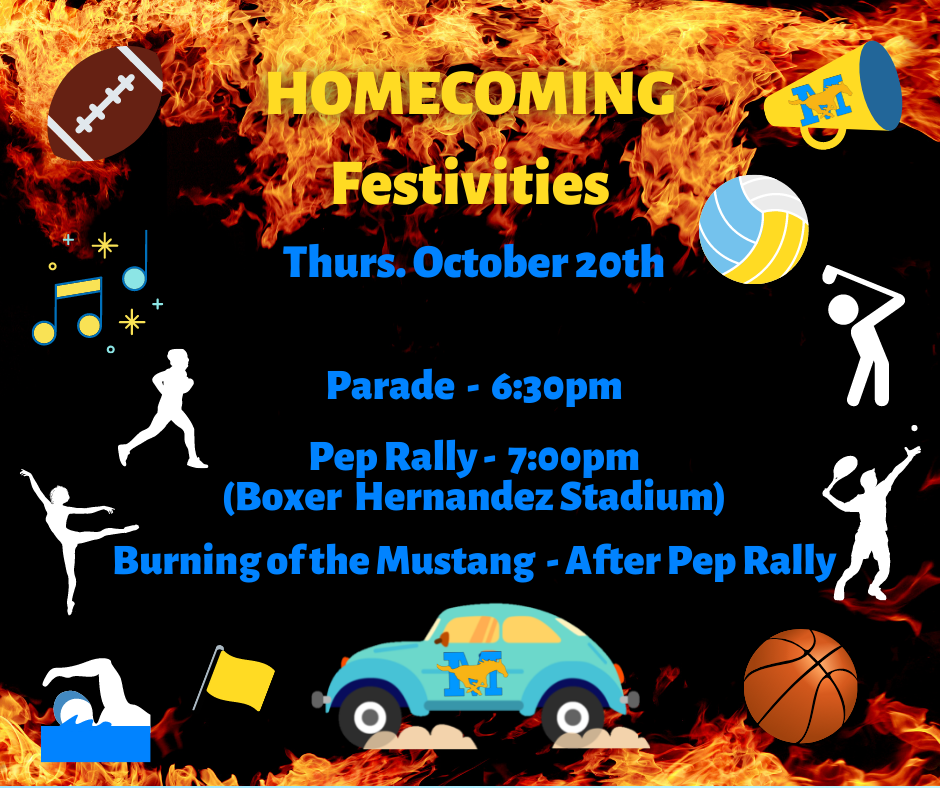 HOMECOMING
Festivities

Thurs. October 20th

Parade - 6:30pm

Pep Rally - 7:00pm
(Boxer Hernandez Stadium)

Burning of the Mustang - After Pep Rally

M

M